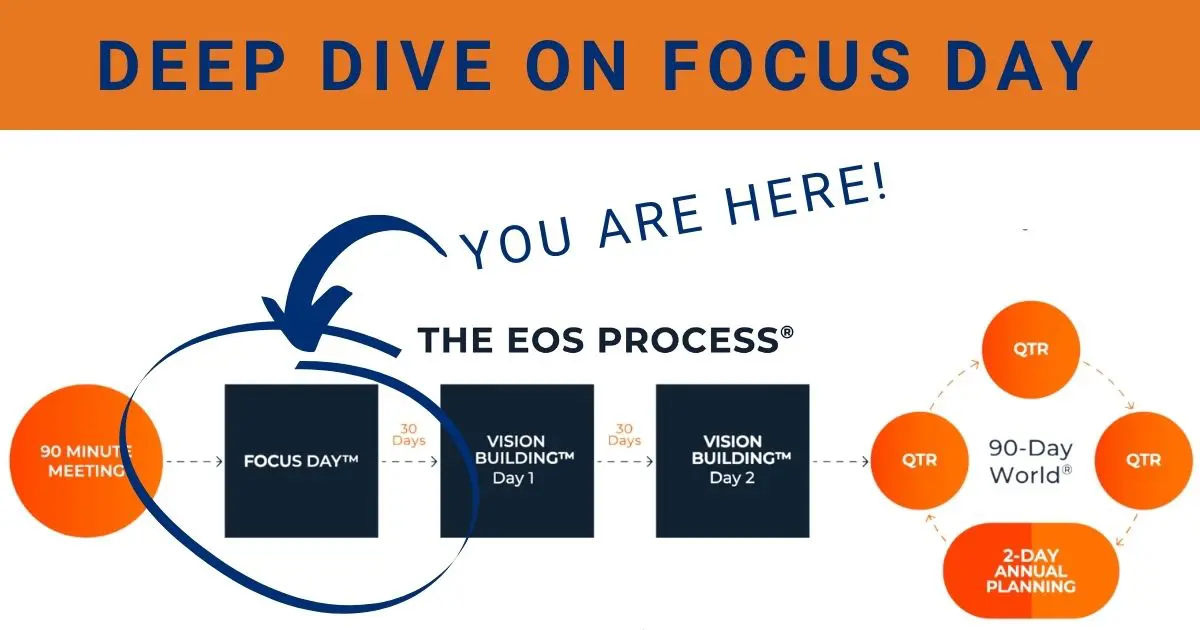 DEEP DIVE ON FOCUS DAY

YOU ARE HERE!

THE EOS PROCESS®

90 MINUTE MEETING

FOCUS DAY™

30 Days

VISION BUILDING™ Day 1

30 Days

VISION BUILDING™ Day 2

QTR

QTR

90-Day World®

QTR

2-DAY ANNUAL PLANNING